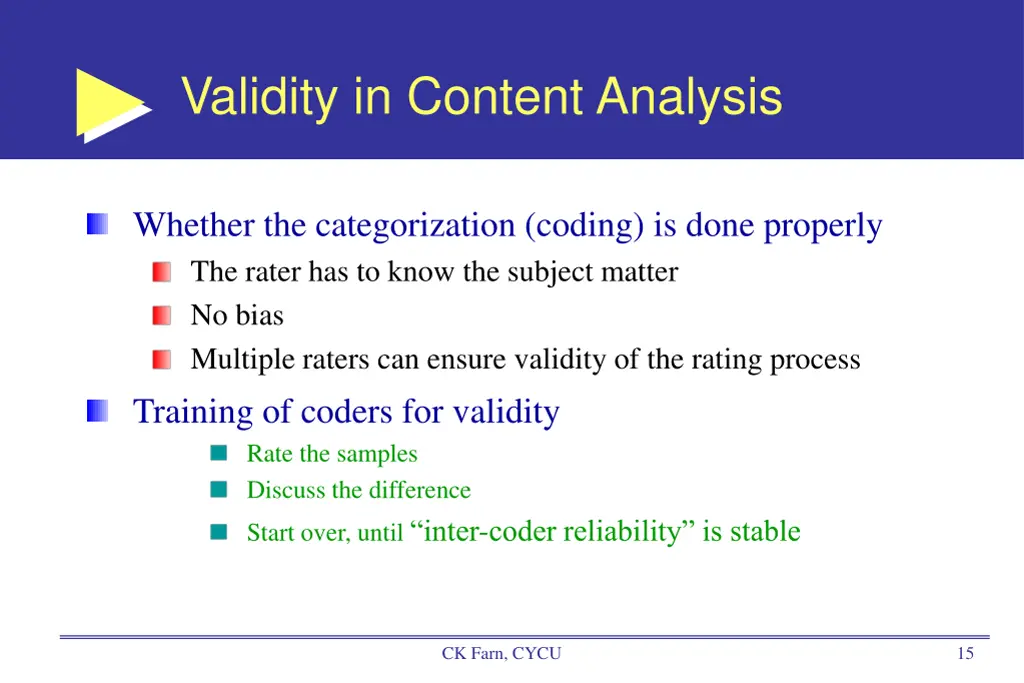 Validity in Content Analysis

Whether the categorization (coding) is done properly

The rater has to know the subject matter

No bias

Multiple raters can ensure validity of the rating process

Training of coders for validity

Rate the samples

Discuss the difference

Start over, until “inter-coder reliability” is stable

CK Farn, CYCU

15